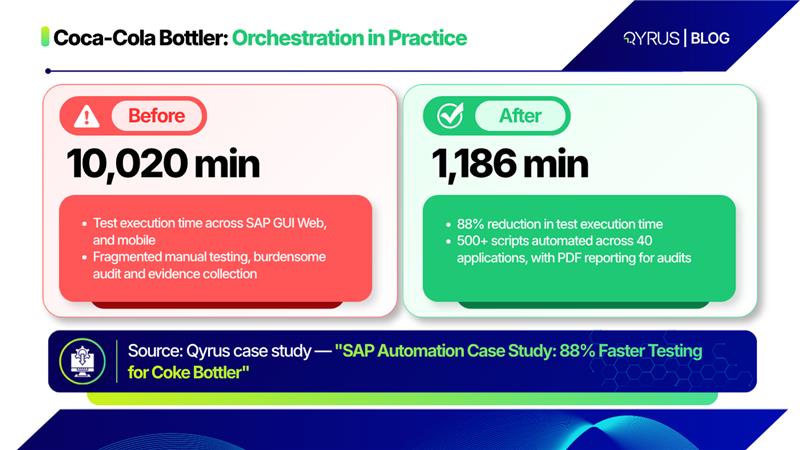 Coca-Cola Bottler: Orchestration in Practice

QYRUS | BLOG

Before

10,020 min

- Test execution time across SAP GUI Web, and mobile
- Fragmented manual testing, burdensome audit and evidence collection

After

1,186 min

- 88% reduction in test execution time
- 500+ scripts automated across 40 applications, with PDF reporting for audits

Source: Qyrus case study — "SAP Automation Case Study: 88% Faster Testing for Coke Bottler"